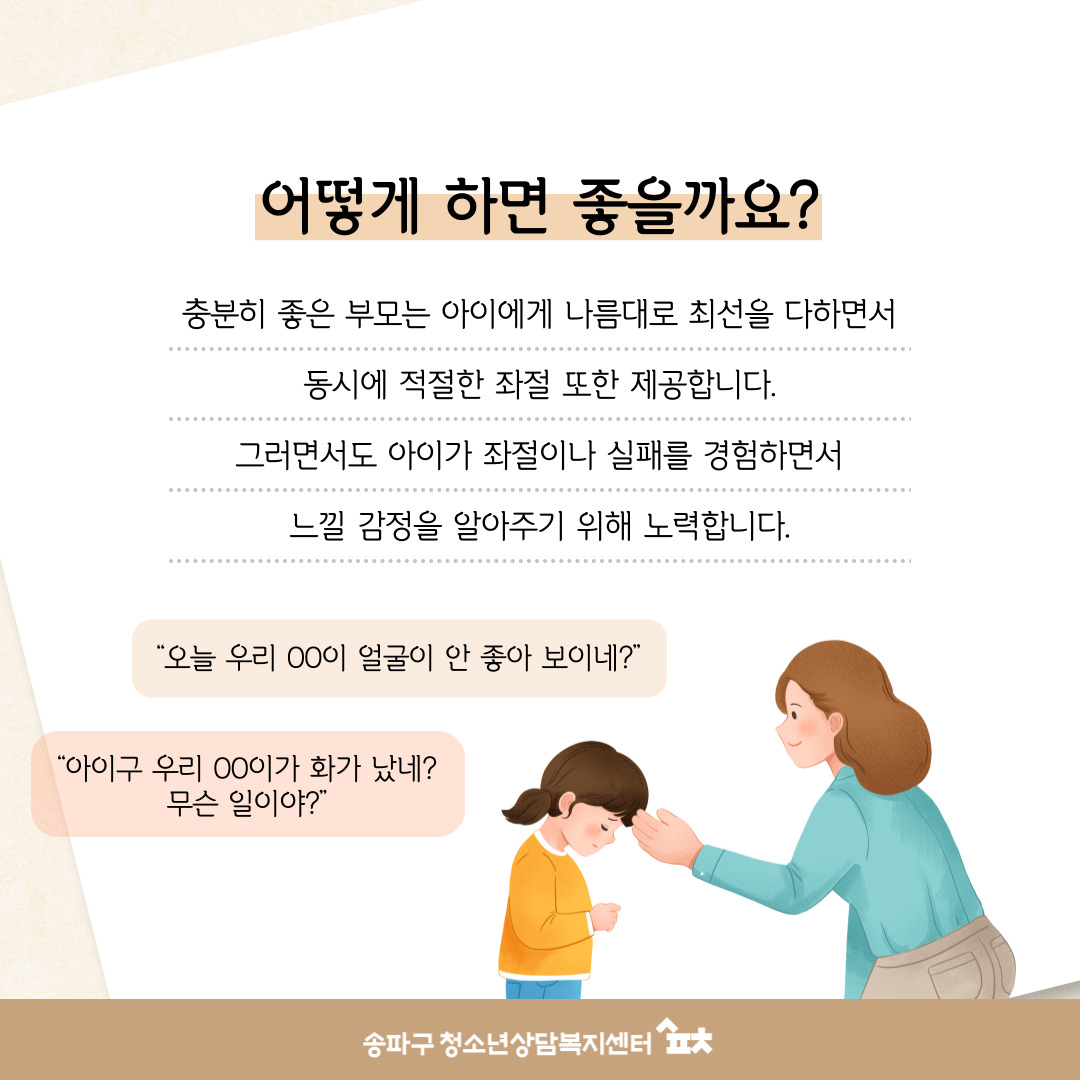 어떻게 하면 좋을까요?

충분히 좋은 부모는 아이에게 나름대로 최선을 다하면서

동시에 적절한 좌절 또한 제공합니다.

그러면서도 아이가 좌절이나 실패를 경험하면서

느낄 감정을 알아주기 위해 노력합니다.

"오늘 우리 OO이 얼굴이 안 좋아 보이네?"

"아이구 우리 OO이가 화가 났네? 무슨 일이야?"

송파구 청소년상담복지센터